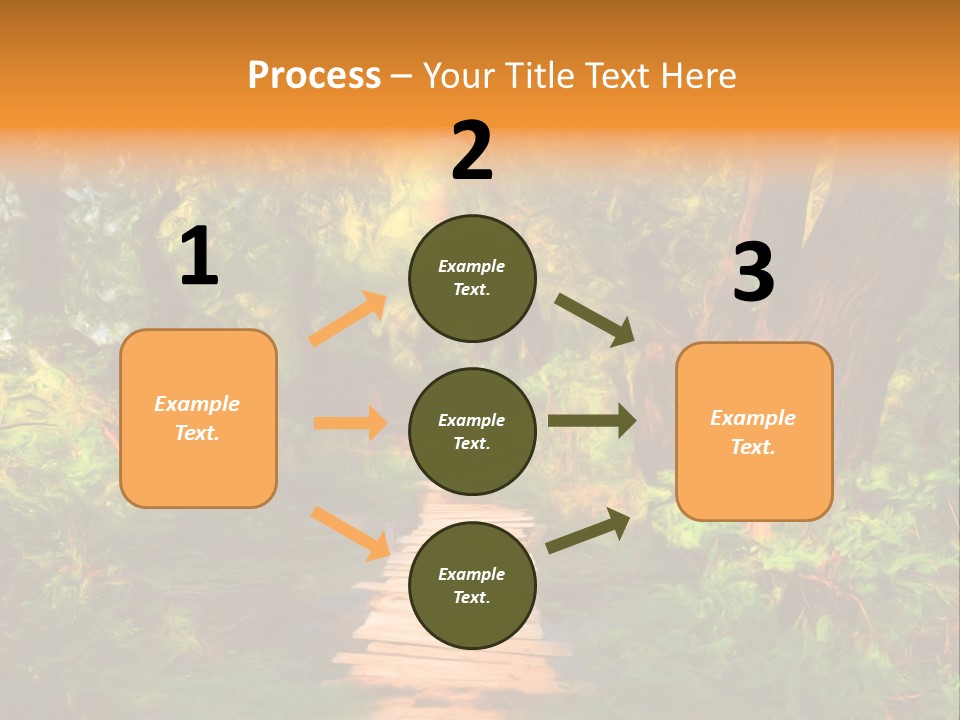 Process – Your Title Text Here

1

Example Text.

2

Example Text.

Example Text.

Example Text.

3

Example Text.